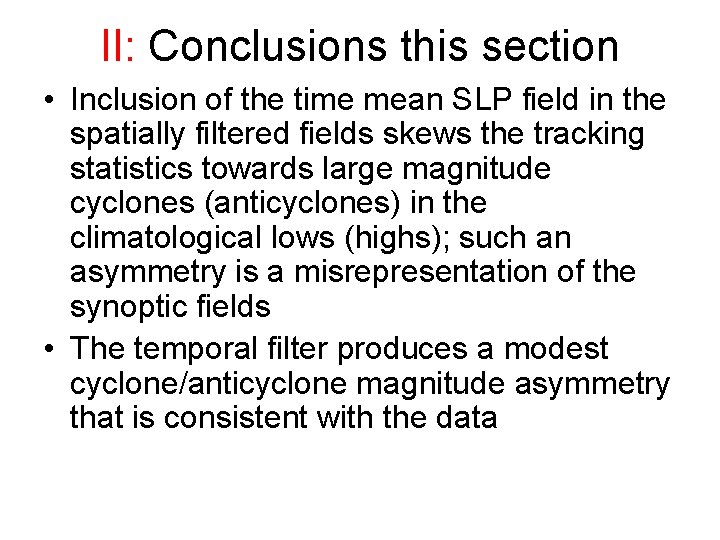 II: Conclusions this section

• Inclusion of the time mean SLP field in the spatially filtered fields skews the tracking statistics towards large magnitude cyclones (anticyclones) in the climatological lows (highs); such an asymmetry is a misrepresentation of the synoptic fields
• The temporal filter produces a modest cyclone/anticyclone magnitude asymmetry that is consistent with the data